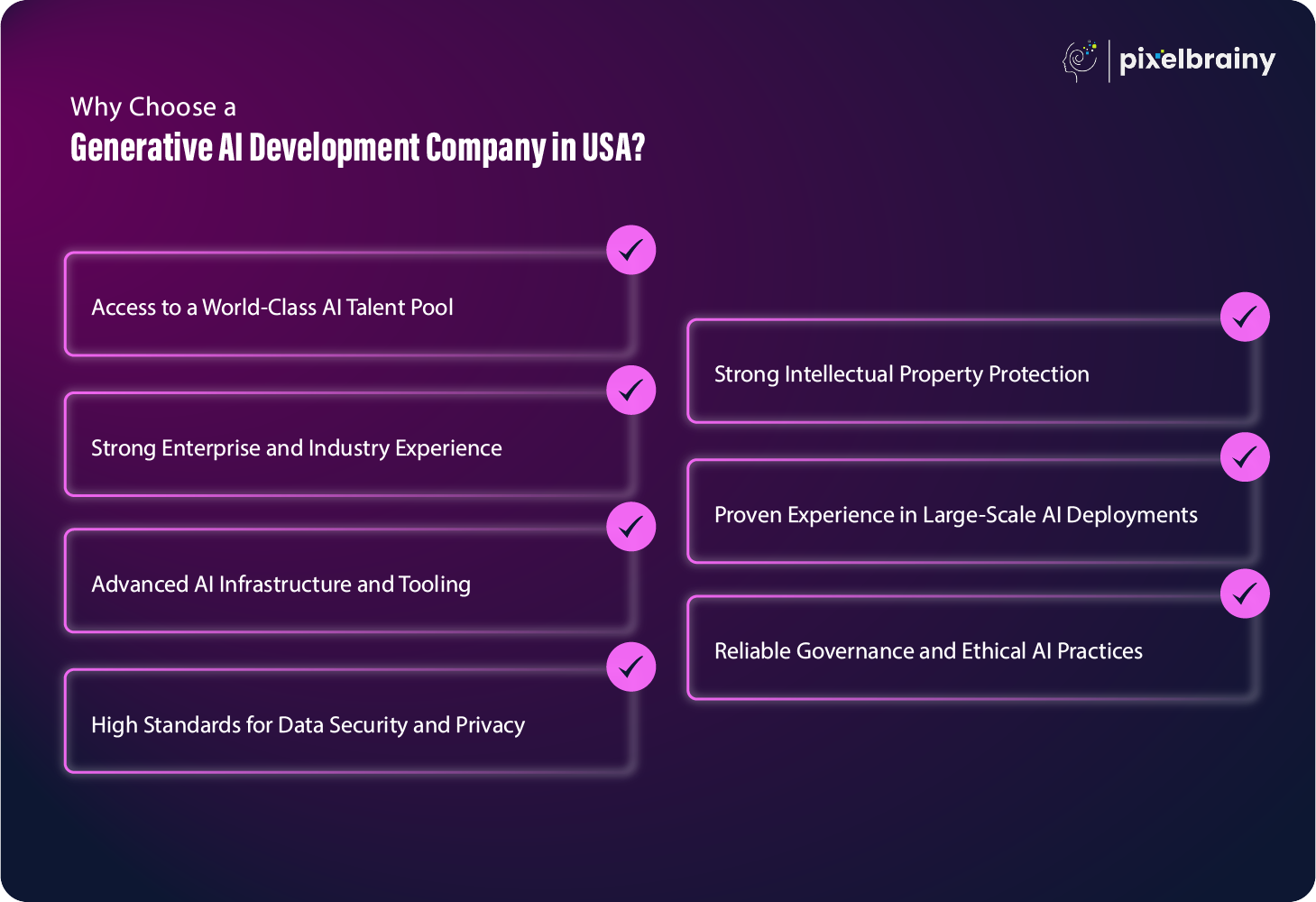 pixelbrainy

Why Choose a
Generative AI Development Company in USA?

Access to a World-Class AI Talent Pool

Strong Enterprise and Industry Experience

Advanced AI Infrastructure and Tooling

High Standards for Data Security and Privacy

Strong Intellectual Property Protection

Proven Experience in Large-Scale AI Deployments

Reliable Governance and Ethical AI Practices